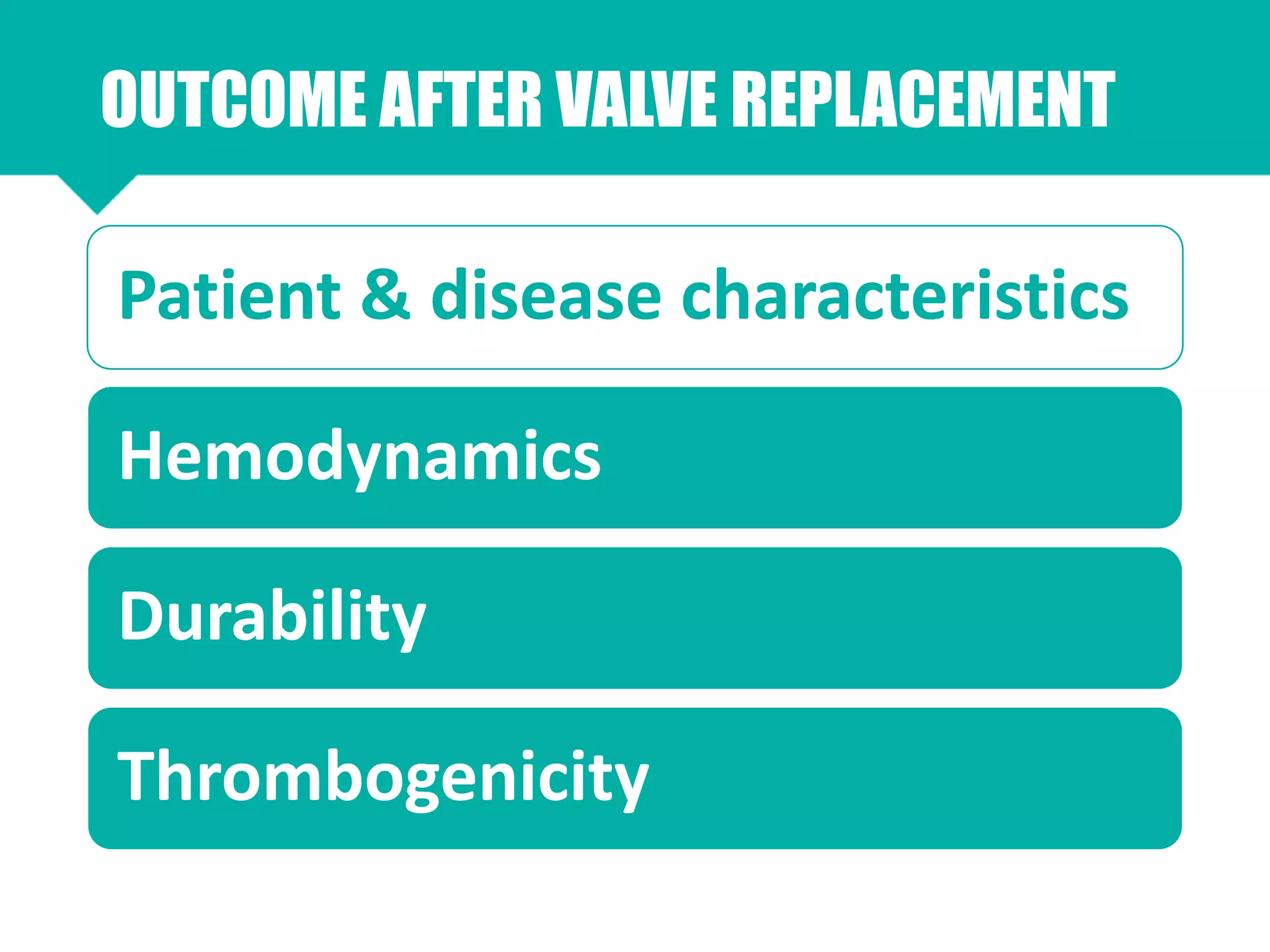 OUTCOME AFTER VALVE REPLACEMENT

Patient & disease characteristics

Hemodynamics

Durability

Thrombogenicity